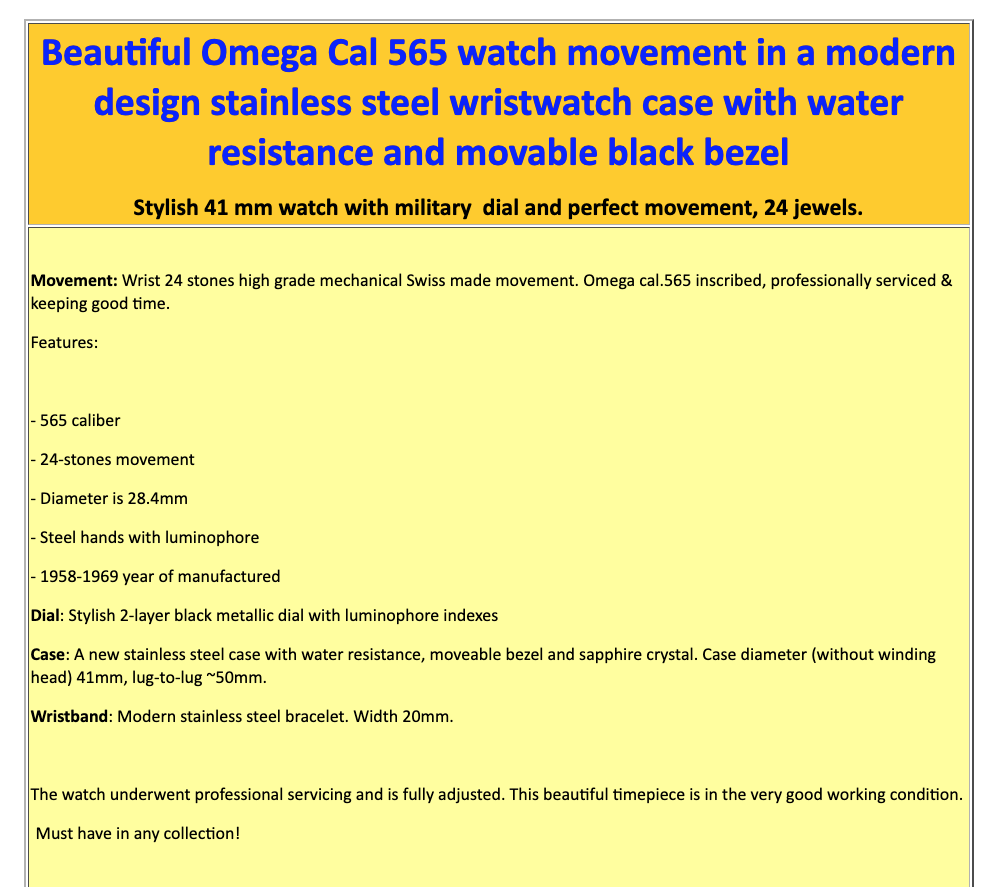 Beautiful Omega Cal 565 watch movement in a modern design stainless steel wristwatch case with water resistance and movable black bezel

Stylish 41 mm watch with military dial and perfect movement, 24 jewels.

Movement: Wrist 24 stones high grade mechanical Swiss made movement. Omega cal.565 inscribed, professionally serviced & keeping good time.

Features:

- 565 caliber

- 24-stones movement

- Diameter is 28.4mm

- Steel hands with luminophore

- 1958-1969 year of manufactured

Dial: Stylish 2-layer black metallic dial with luminophore indexes

Case: A new stainless steel case with water resistance, moveable bezel and sapphire crystal. Case diameter (without winding head) 41mm, lug-to-lug ~50mm.

Wristband: Modern stainless steel bracelet. Width 20mm.

The watch underwent professional servicing and is fully adjusted. This beautiful timepiece is in the very good working condition.

Must have in any collection!